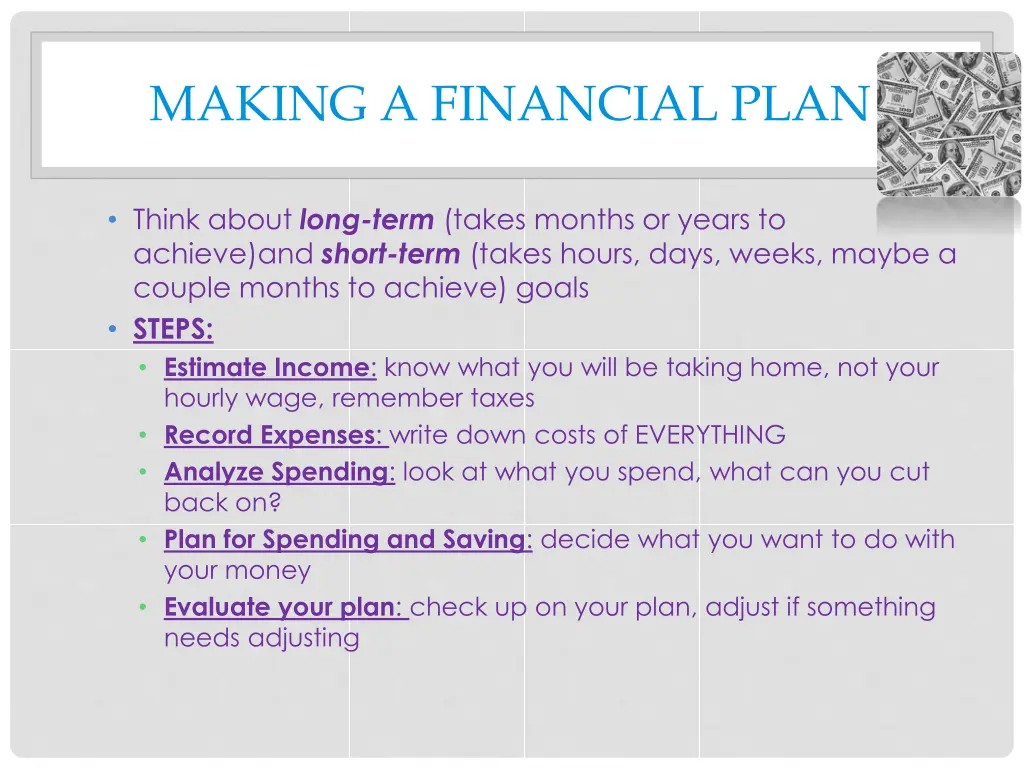 MAKING A FINANCIAL PLAN

• Think about long-term (takes months or years to achieve)and short-term (takes hours, days, weeks, maybe a couple months to achieve) goals
• STEPS:
  • Estimate Income: know what you will be taking home, not your hourly wage, remember taxes
  • Record Expenses: write down costs of EVERYTHING
  • Analyze Spending: look at what you spend, what can you cut back on?
  • Plan for Spending and Saving: decide what you want to do with your money
  • Evaluate your plan: check up on your plan, adjust if something needs adjusting